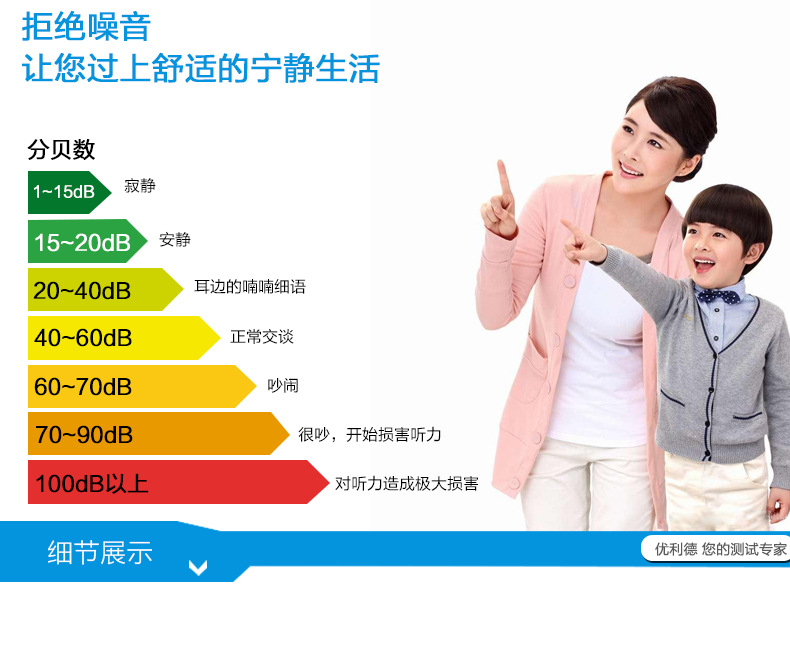 拒绝噪音
让您过上舒适的宁静生活

分贝数

1~15dB 寂静

15~20dB 安静

20~40dB 耳边的喃喃细语

40~60dB 正常交谈

60~70dB 吵闹

70~90dB 很吵，开始损害听力

100dB以上 对听力造成极大损害

细节展示

优利德 您的测试专家